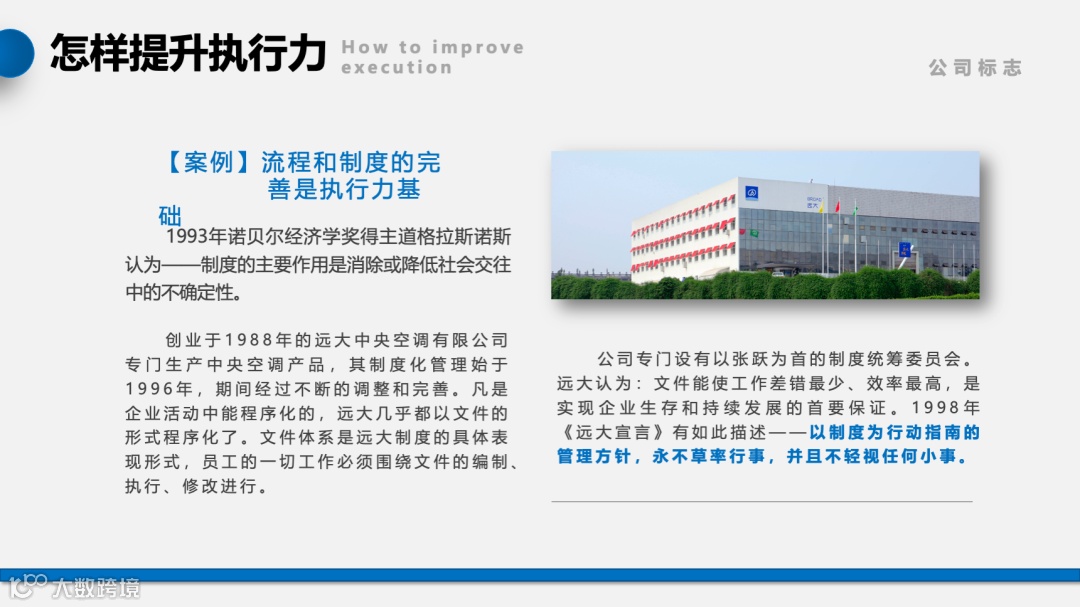 怎样提升执行力 How to improve execution

公司标志

【案例】流程和制度的完善是执行力基础

1993年诺贝尔经济学奖得主道格拉斯诺斯认为——制度的主要作用是消除或降低社会交往中的不确定性。

创业于1988年的远大中央空调有限公司专门生产中央空调产品，其制度化管理始于1996年，期间经过不断的调整和完善。凡是企业活动中能程序化的，远大几乎都以文件的形式程序化了。文件体系是远大制度的具体表现形式，员工的一切工作必须围绕文件的编制、执行、修改进行。

公司专门设有以张跃为首的制度统筹委员会。远大认为：文件能使工作差错最少、效率最高，是实现企业生存和持续发展的首要保证。1998年《远大宣言》有如此描述——以制度为行动指南的管理方针，永不草率行事，并且不轻视任何小事。

大数跨境